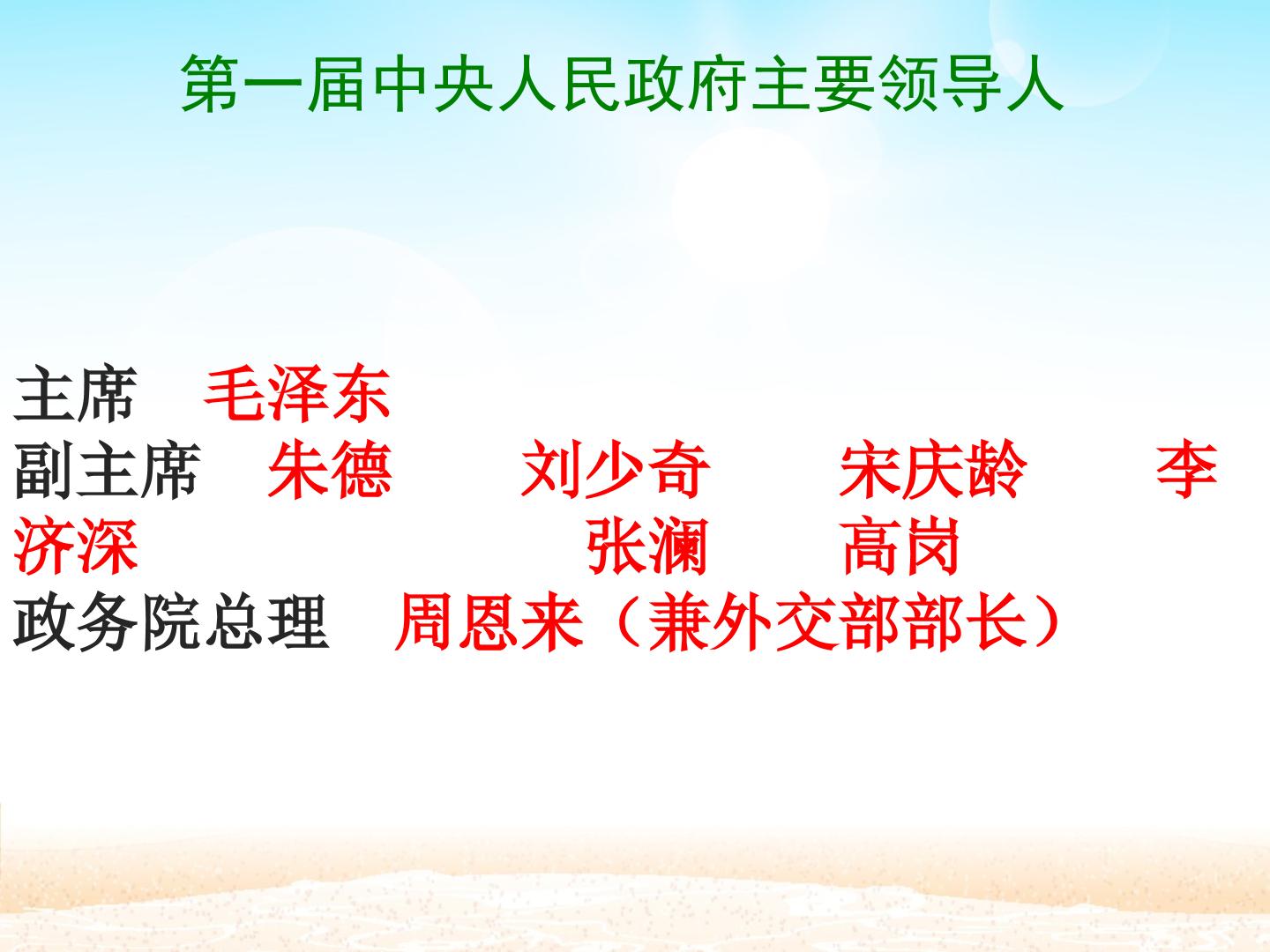 第一届中央人民政府主要领导人

主席 毛泽东
副主席 朱德 刘少奇 宋庆龄 李济深 张澜 高岗
政务院总理 周恩来（兼外交部部长）